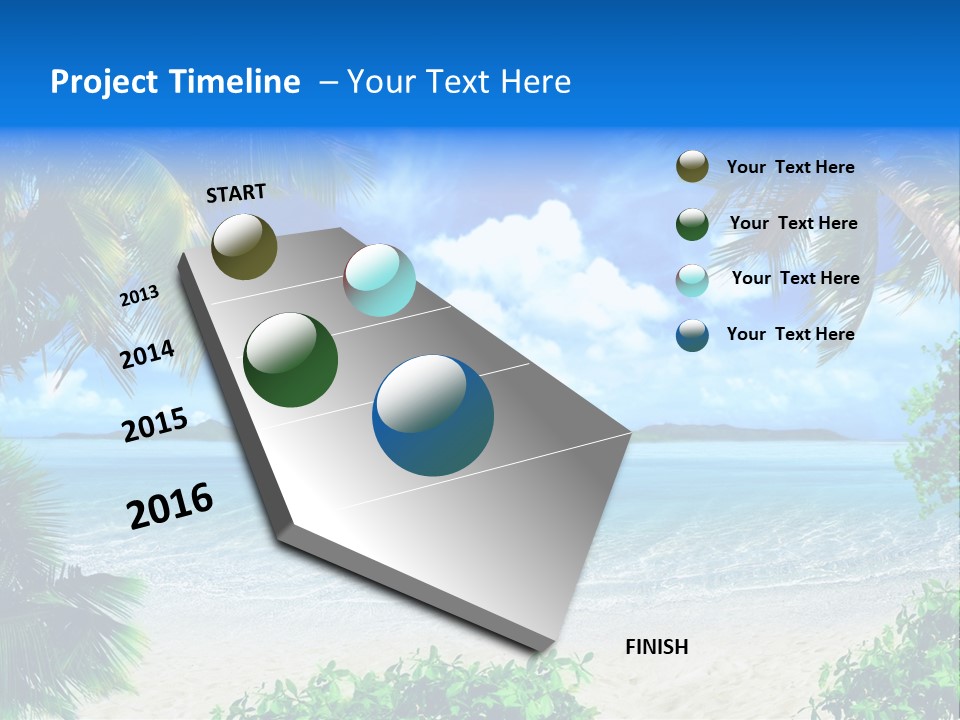 Project Timeline – Your Text Here

START

2013

2014

2015

2016

FINISH

Your Text Here

Your Text Here

Your Text Here

Your Text Here